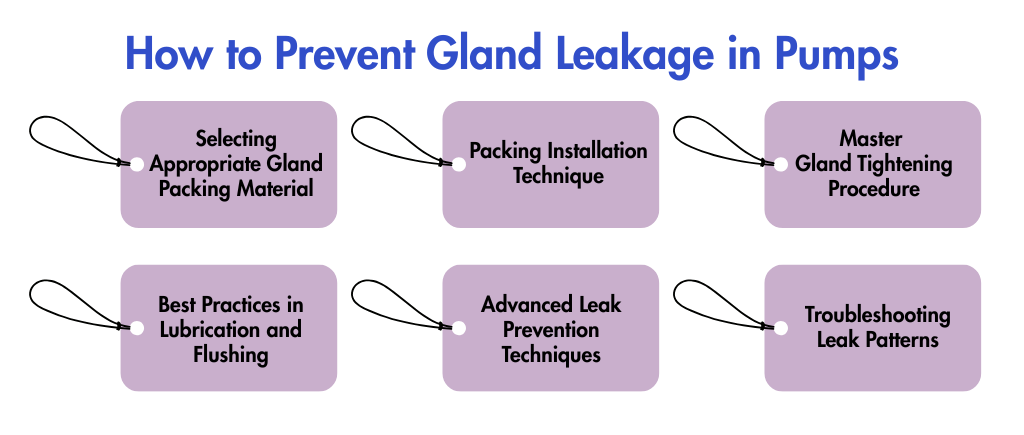 How to Prevent Gland Leakage in Pumps

Selecting Appropriate Gland Packing Material

Packing Installation Technique

Master Gland Tightening Procedure

Best Practices in Lubrication and Flushing

Advanced Leak Prevention Techniques

Troubleshooting Leak Patterns